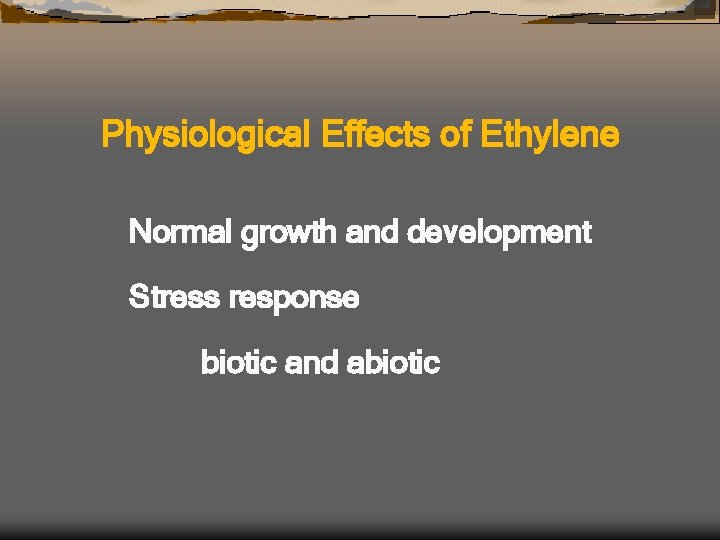 Physiological Effects of Ethylene

Normal growth and development

Stress response

biotic and abiotic